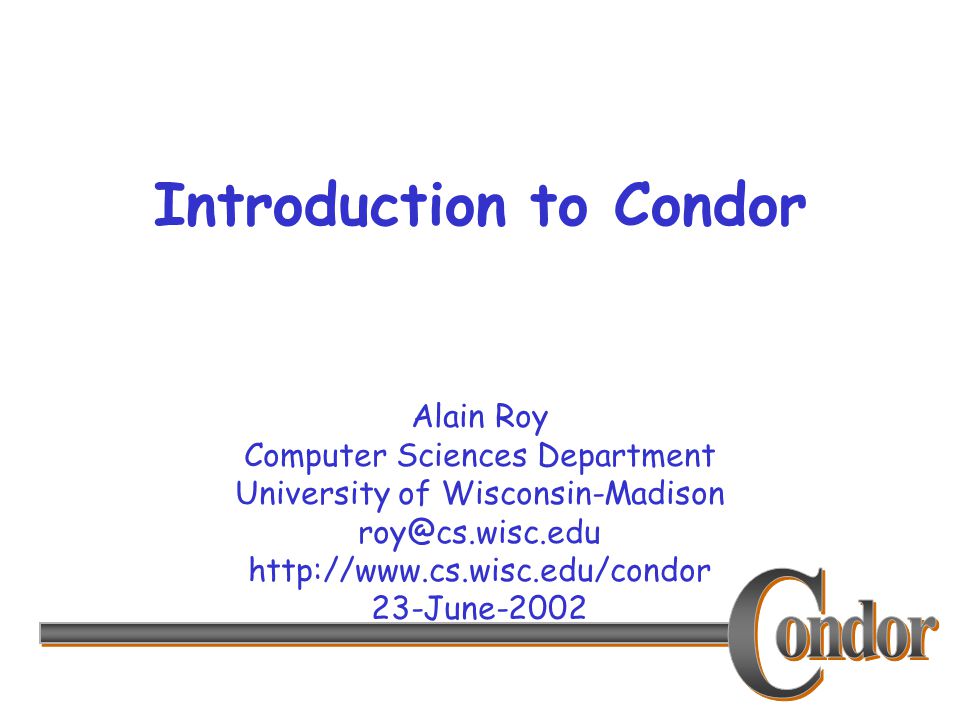 Introduction to Condor

Alain Roy
Computer Sciences Department
University of Wisconsin-Madison
roy@cs.wisc.edu
http://www.cs.wisc.edu/condor
23-June-2002

Condor